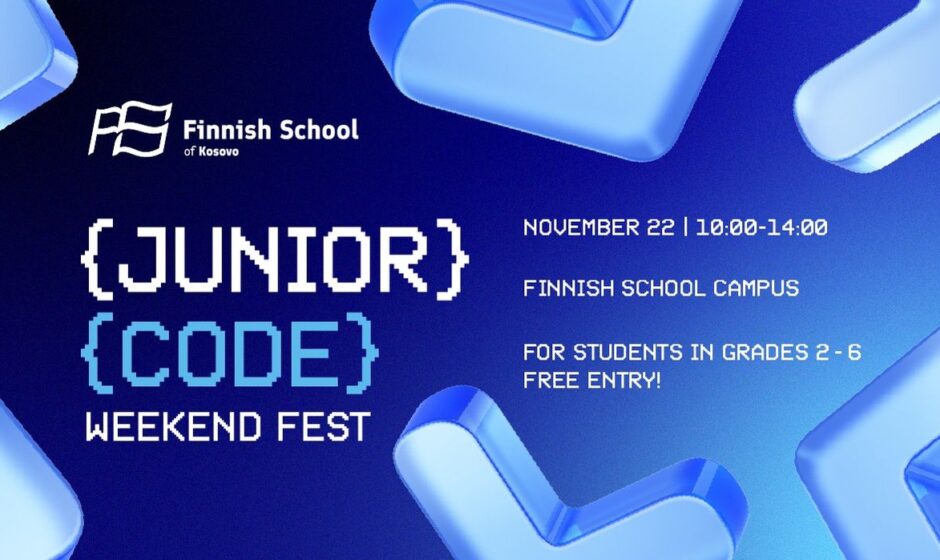 Finnish School
of Kosovo

{JUNIOR}
{CODE}
WEEKEND FEST

NOVEMBER 22 | 10:00-14:00

FINNISH SCHOOL CAMPUS

FOR STUDENTS IN GRADES 2 - 6
FREE ENTRY!